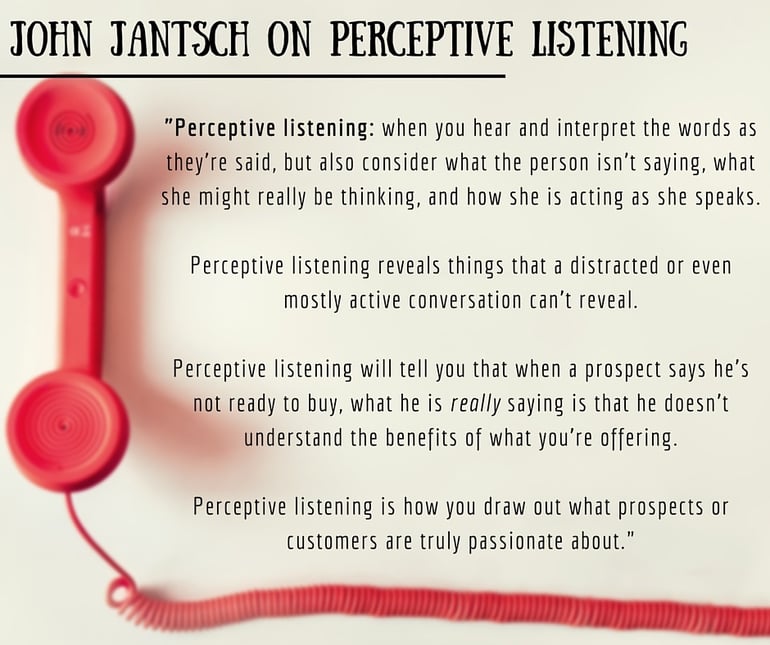 JOHN JANTSCH ON PERCEPTIVE LISTENING

"Perceptive listening: when you hear and interpret the words as they're said, but also consider what the person isn't saying, what she might really be thinking, and how she is acting as she speaks.

Perceptive listening reveals things that a distracted or even mostly active conversation can't reveal.

Perceptive listening will tell you that when a prospect says he's not ready to buy, what he is really saying is that he doesn't understand the benefits of what you're offering.

Perceptive listening is how you draw out what prospects or customers are truly passionate about."